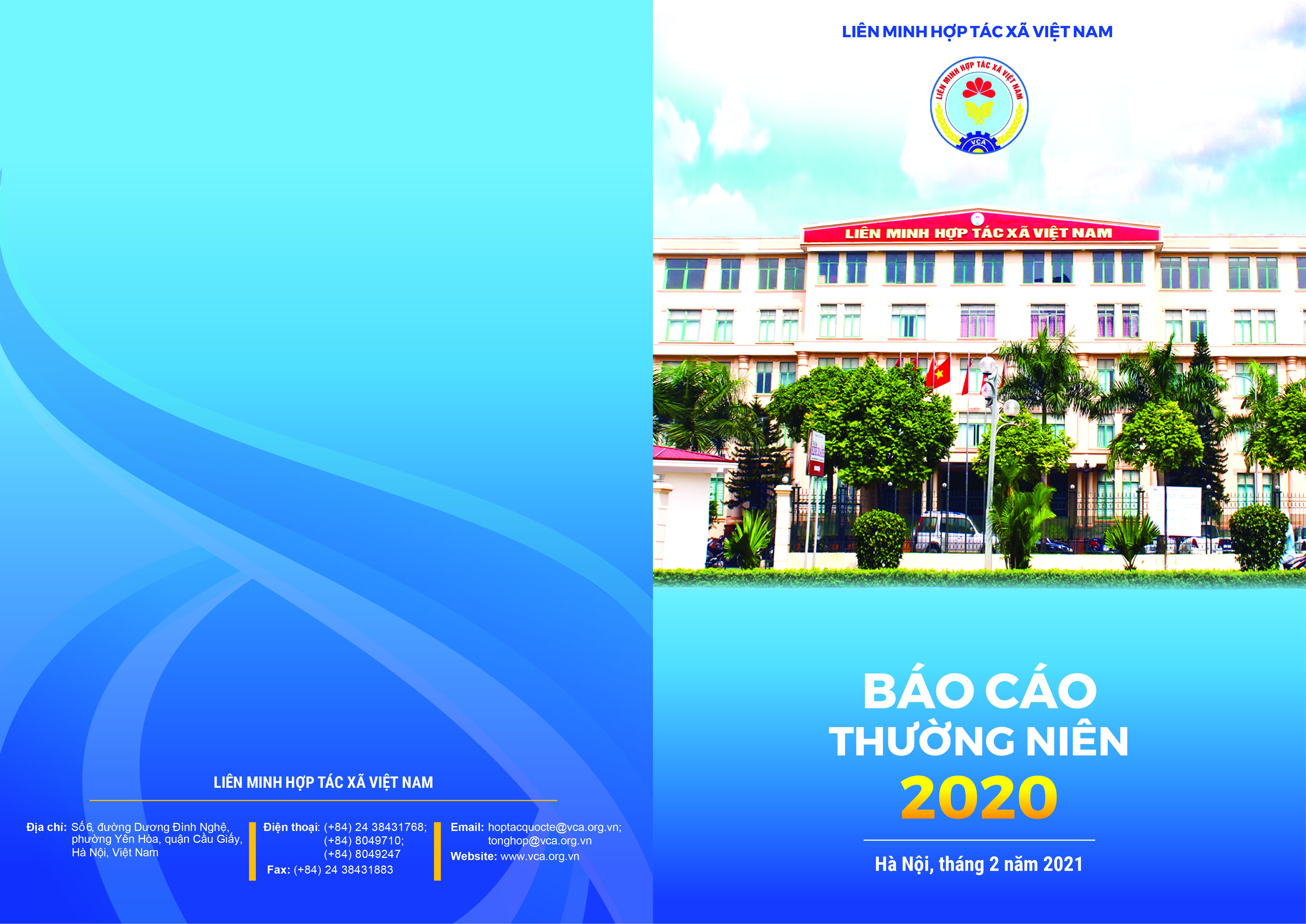 LIÊN MINH HỢP TÁC XÃ VIỆT NAM

Địa chỉ: Số 6, đường Dương Đình Nghệ, phường Yên Hòa, quận Cầu Giấy, Hà Nội, Việt Nam

Điện thoại: (+84) 24 38431768; (+84) 8049710; (+84) 8049247
Fax: (+84) 24 38431883

Email: hoptacquocte@vca.org.vn; tonghop@vca.org.vn
Website: www.vca.org.vn

LIÊN MINH HỢP TÁC XÃ VIỆT NAM

LIÊN MINH HỢP TÁC XÃ VIỆT NAM
VCA

LIÊN MINH HỢP TÁC XÃ VIỆT NAM

BÁO CÁO THƯỜNG NIÊN 2020

Hà Nội, tháng 2 năm 2021